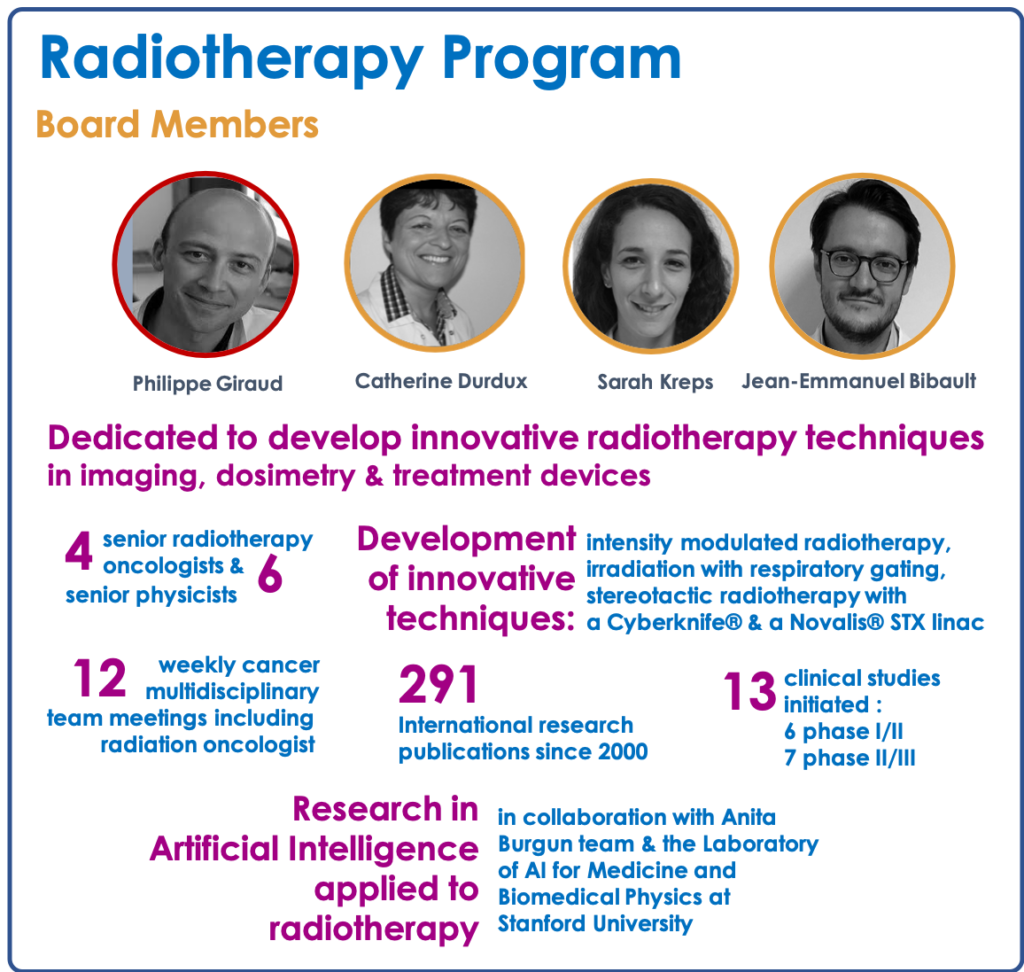 Radiotherapy Program

Board Members

Philippe Giraud
Catherine Durdux
Sarah Kreps
Jean-Emmanuel Bibault

Dedicated to develop innovative radiotherapy techniques in imaging, dosimetry & treatment devices

4 senior radiotherapy oncologists & 6 senior physicists

Development of innovative techniques: intensity modulated radiotherapy, irradiation with respiratory gating, stereotactic radiotherapy with a Cyberknife® & a Novalis® STX linac

12 weekly cancer multidisciplinary team meetings including radiation oncologist

291 International research publications since 2000

13 clinical studies initiated :
6 phase I/II
7 phase II/III

Research in Artificial Intelligence applied to radiotherapy

in collaboration with Anita Burgun team & the Laboratory of AI for Medicine and Biomedical Physics at Stanford University